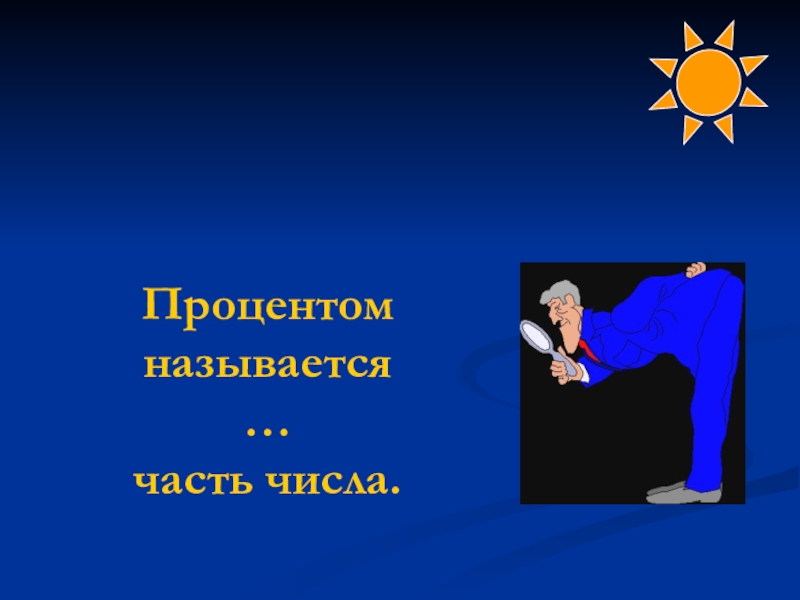 Процентом называется … часть числа.